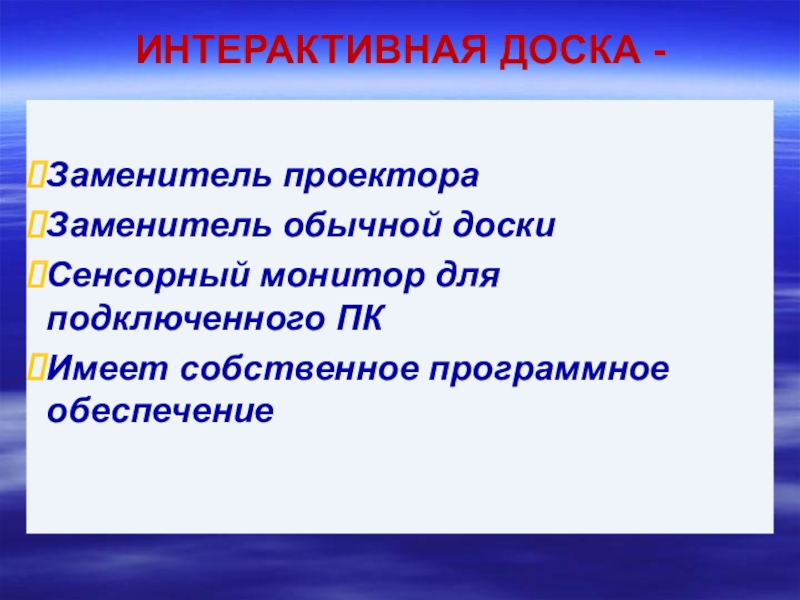 ИНТЕРАКТИВНАЯ ДОСКА -

Заменитель проектора

Заменитель обычной доски

Сенсорный монитор для подключенного ПК

Имеет собственное программное обеспечение